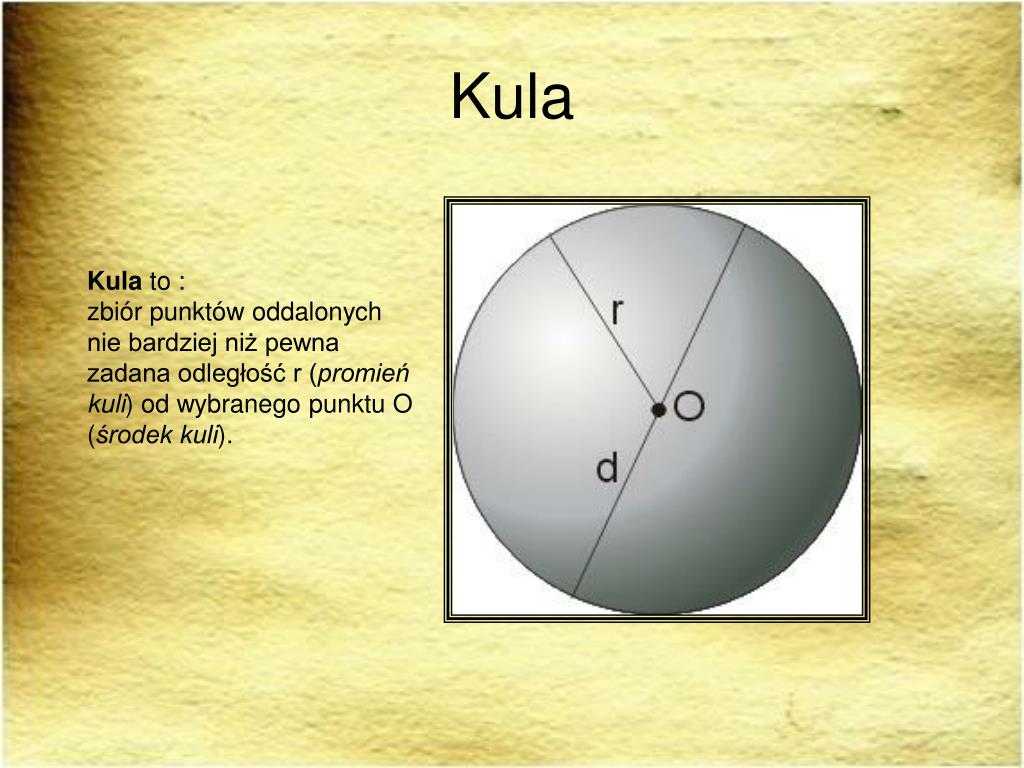 Kula

Kula to :
zbiór punktów oddalonych nie bardziej niż pewna zadana odległość r (promień kuli) od wybranego punktu O (środek kuli).

r
O
d